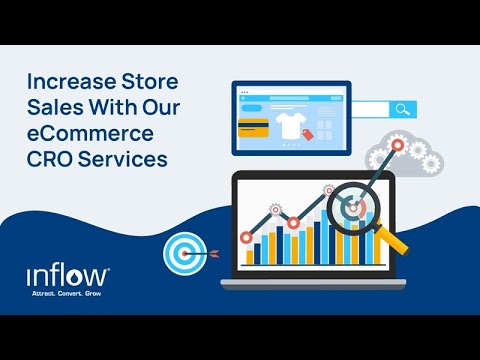 Increase Store Sales With Our eCommerce CRO Services

inflow

Attract. Convert. Grow